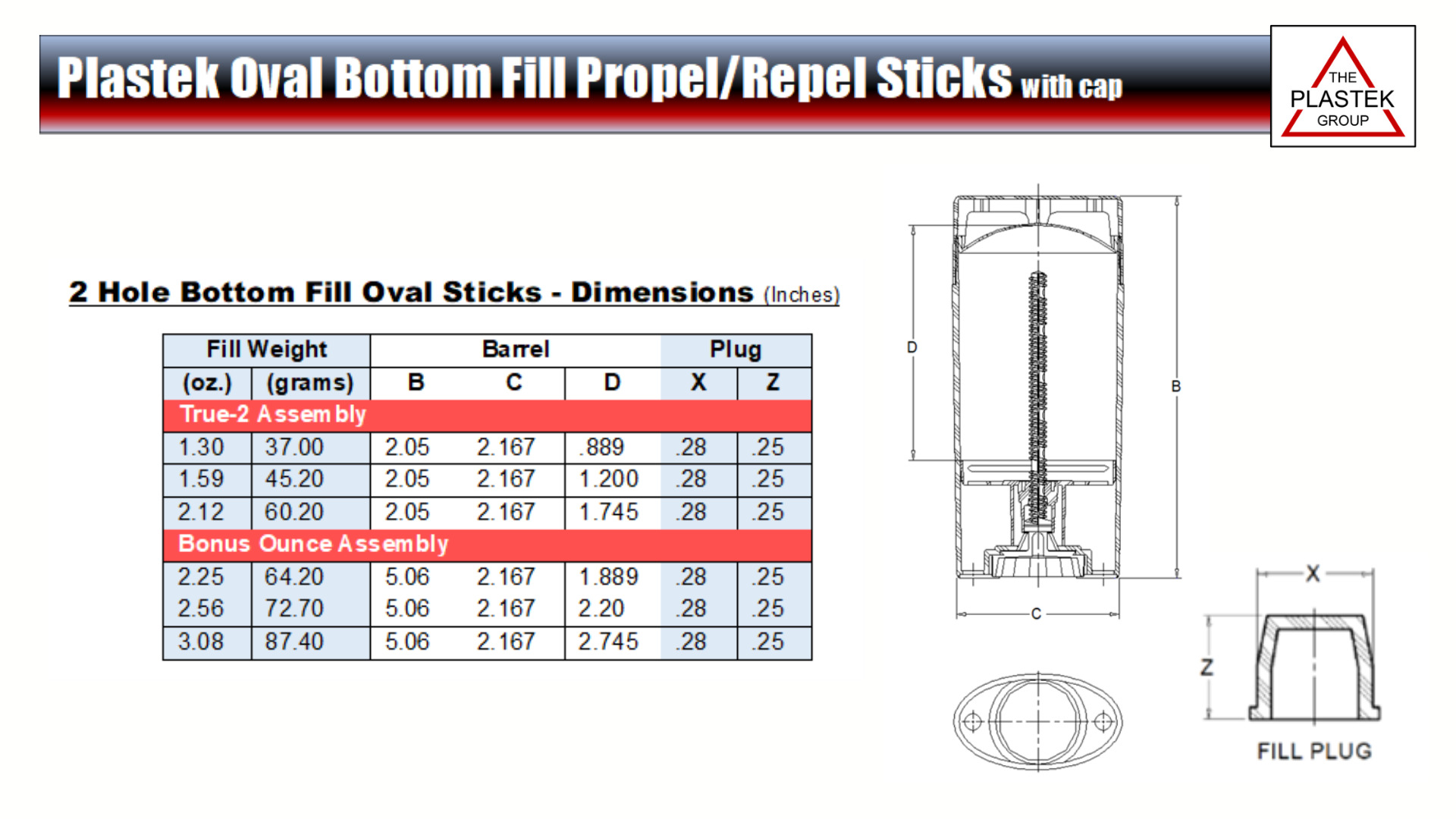 Plastek Oval Bottom Fill Propel/Repel Sticks with cap

THE PLASTEK GROUP

2 Hole Bottom Fill Oval Sticks - Dimensions (Inches)

| Fill Weight | | Barrel | | | Plug | |
|---|---|---|---|---|---|---|
| (oz.) | (grams) | B | C | D | X | Z |
| True-2 Assembly | | | | | | |
| 1.30 | 37.00 | 2.05 | 2.167 | .889 | .28 | .25 |
| 1.59 | 45.20 | 2.05 | 2.167 | 1.200 | .28 | .25 |
| 2.12 | 60.20 | 2.05 | 2.167 | 1.745 | .28 | .25 |
| Bonus Ounce Assembly | | | | | | |
| 2.25 | 64.20 | 5.06 | 2.167 | 1.889 | .28 | .25 |
| 2.56 | 72.70 | 5.06 | 2.167 | 2.20 | .28 | .25 |
| 3.08 | 87.40 | 5.06 | 2.167 | 2.745 | .28 | .25 |

D
B
C
X
Z
FILL PLUG